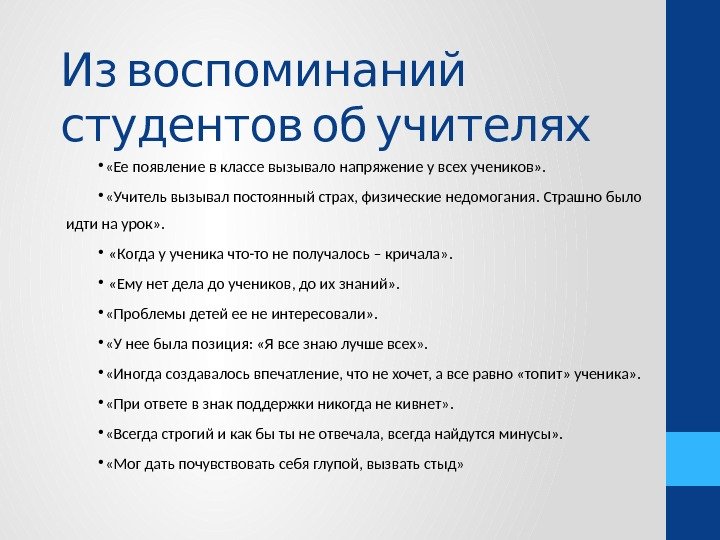 Из воспоминаний студентов об учителях

• «Ее появление в классе вызывало напряжение у всех учеников».

• «Учитель вызывал постоянный страх, физические недомогания. Страшно было идти на урок».

• «Когда у ученика что-то не получалось – кричала».

• «Ему нет дела до учеников, до их знаний».

• «Проблемы детей ее не интересовали».

• «У нее была позиция: «Я все знаю лучше всех».

• «Иногда создавалось впечатление, что не хочет, а все равно «топит» ученика».

• «При ответе в знак поддержки никогда не кивнет».

• «Всегда строгий и как бы ты не отвечала, всегда найдутся минусы».

• «Мог дать почувствовать себя глупой, вызвать стыд»